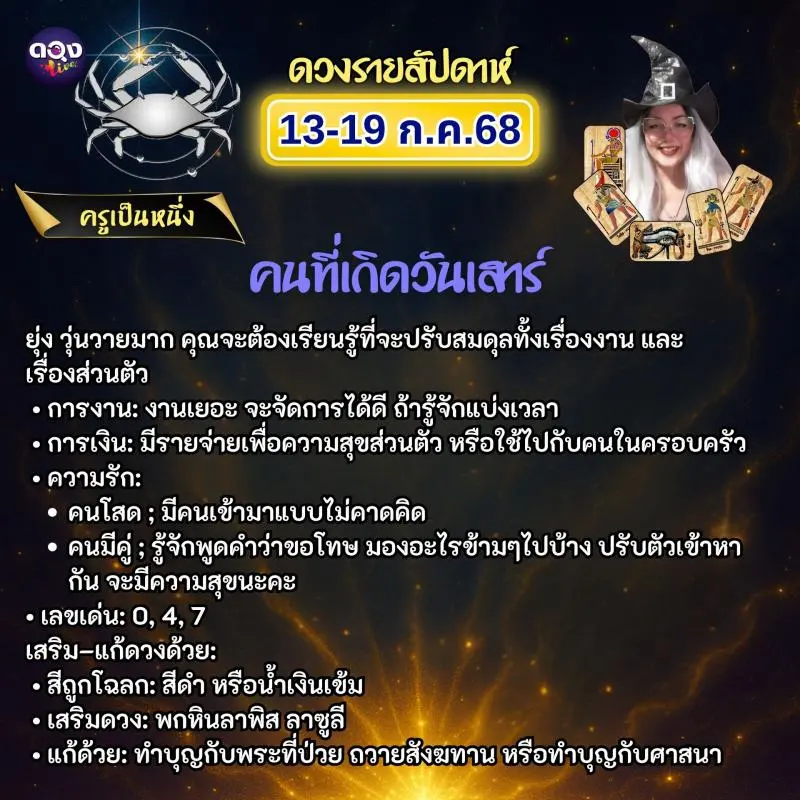 ดวง Live

ดวงรายสัปดาห์

13-19 ก.ค.68

ครูเป็นหนึ่ง

คนที่เกิดวันเสาร์

ยุ่ง วุ่นวายมาก คุณจะต้องเรียนรู้ที่จะปรับสมดุลทั้งเรื่องงาน และเรื่องส่วนตัว

• การงาน: งานเยอะ จะจัดการได้ดี ถ้ารู้จักแบ่งเวลา
• การเงิน: มีรายจ่ายเพื่อความสุขส่วนตัว หรือใช้ไปกับคนในครอบครัว
• ความรัก:
  • คนโสด ; มีคนเข้ามาแบบไม่คาดคิด
  • คนมีคู่ ; รู้จักพูดคำว่าขอโทษ มองอะไรข้ามๆไปบ้าง ปรับตัวเข้าหากัน จะมีความสุขนะคะ
• เลขเด่น: 0, 4, 7

เสริม–แก้ดวงด้วย:
• สีถูกโฉลก: สีดำ หรือน้ำเงินเข้ม
• เสริมดวง: พกหินลาพิส ลาซูลี
• แก้ด้วย: ทำบุญกับพระที่ป่วย ถวายสังฆทาน หรือทำบุญกับศาสนา